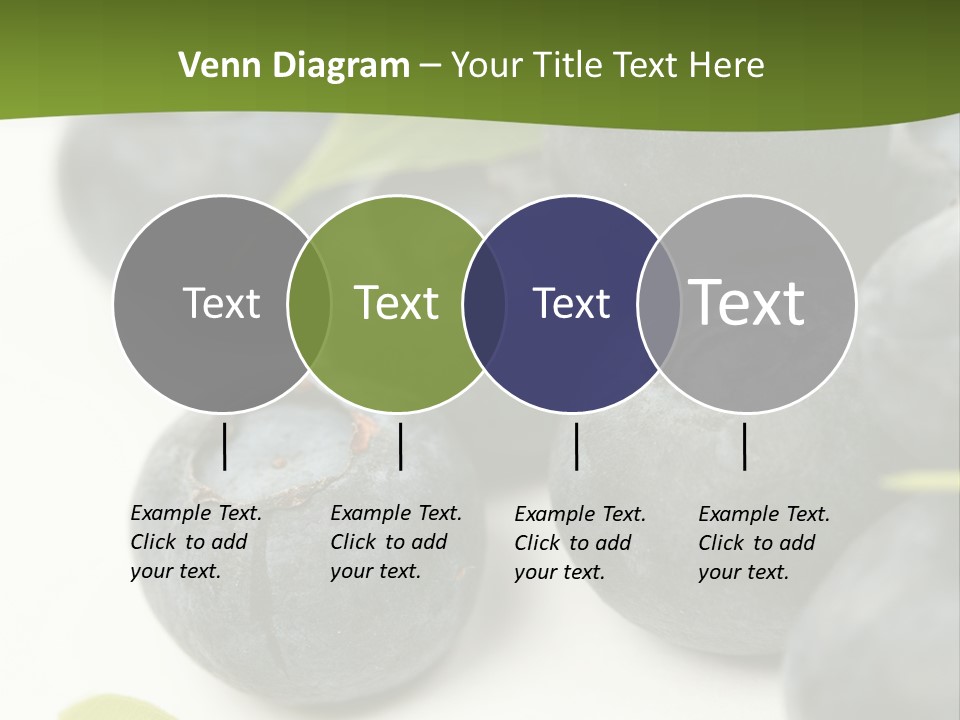 Venn Diagram – Your Title Text Here

Text

Text

Text

Text

Example Text. Click to add your text.

Example Text. Click to add your text.

Example Text. Click to add your text.

Example Text. Click to add your text.